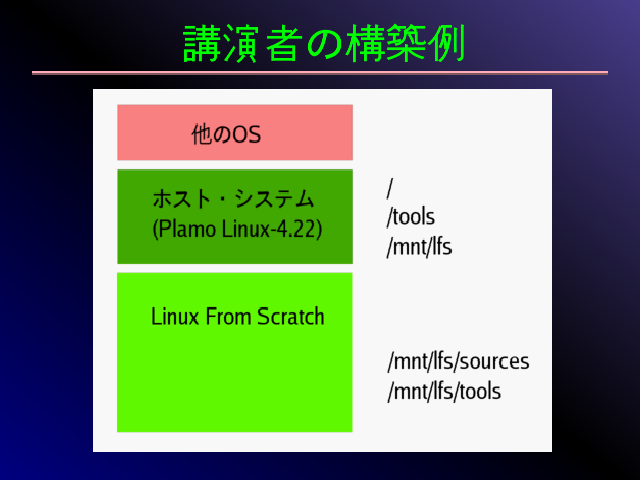 講演者の構築例

他のOS

ホスト・システム
(Plamo Linux-4.22)

/
/tools
/mnt/lfs

Linux From Scratch

/mnt/lfs/sources
/mnt/lfs/tools